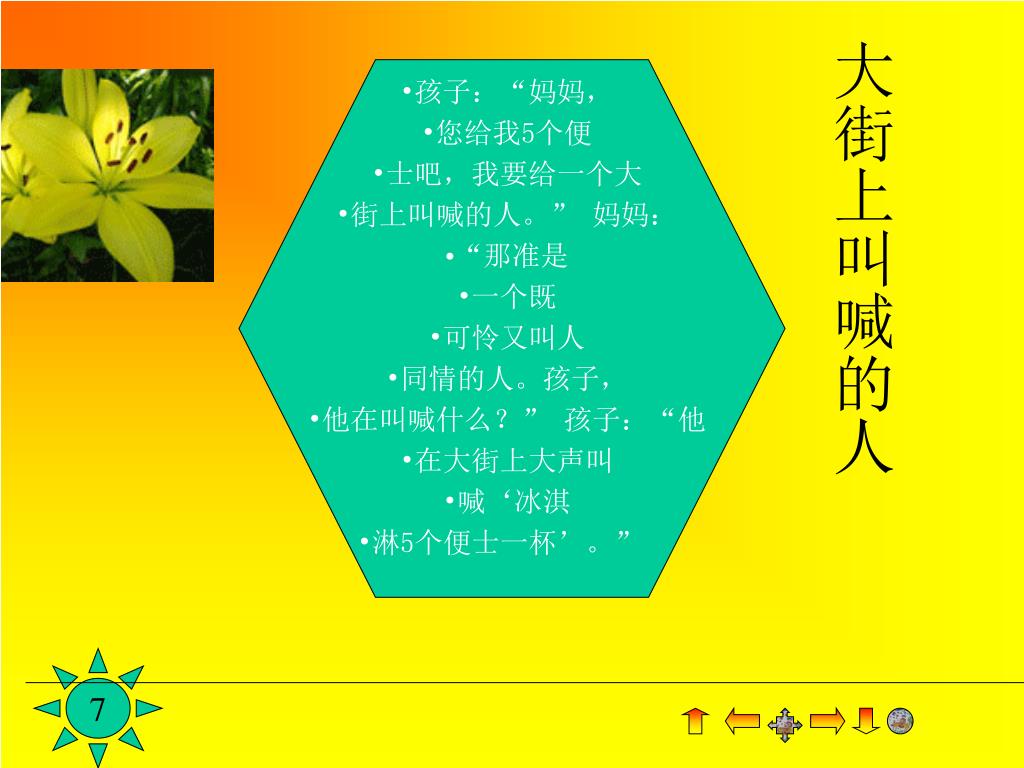 大街上叫喊的人

•孩子：“妈妈，
•您给我5个便
•士吧，我要给一个大
•街上叫喊的人。” 妈妈：
•“那准是
•一个既
•可怜又叫人
•同情的人。孩子，
•他在叫喊什么？” 孩子：“他
•在大街上大声叫
•喊‘冰淇
•淋5个便士一杯’。”

7